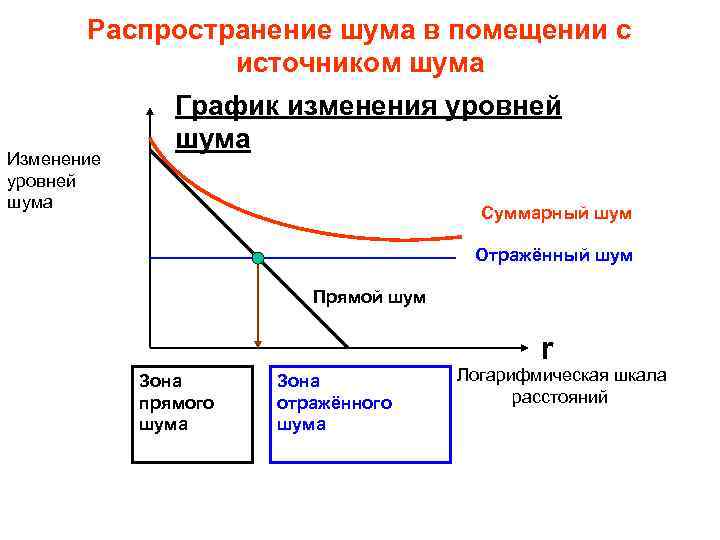 Распространение шума в помещении с источником шума

График изменения уровней шума

Изменение уровней шума

Суммарный шум

Отражённый шум

Прямой шум

r

Логарифмическая шкала расстояний

Зона прямого шума

Зона отражённого шума